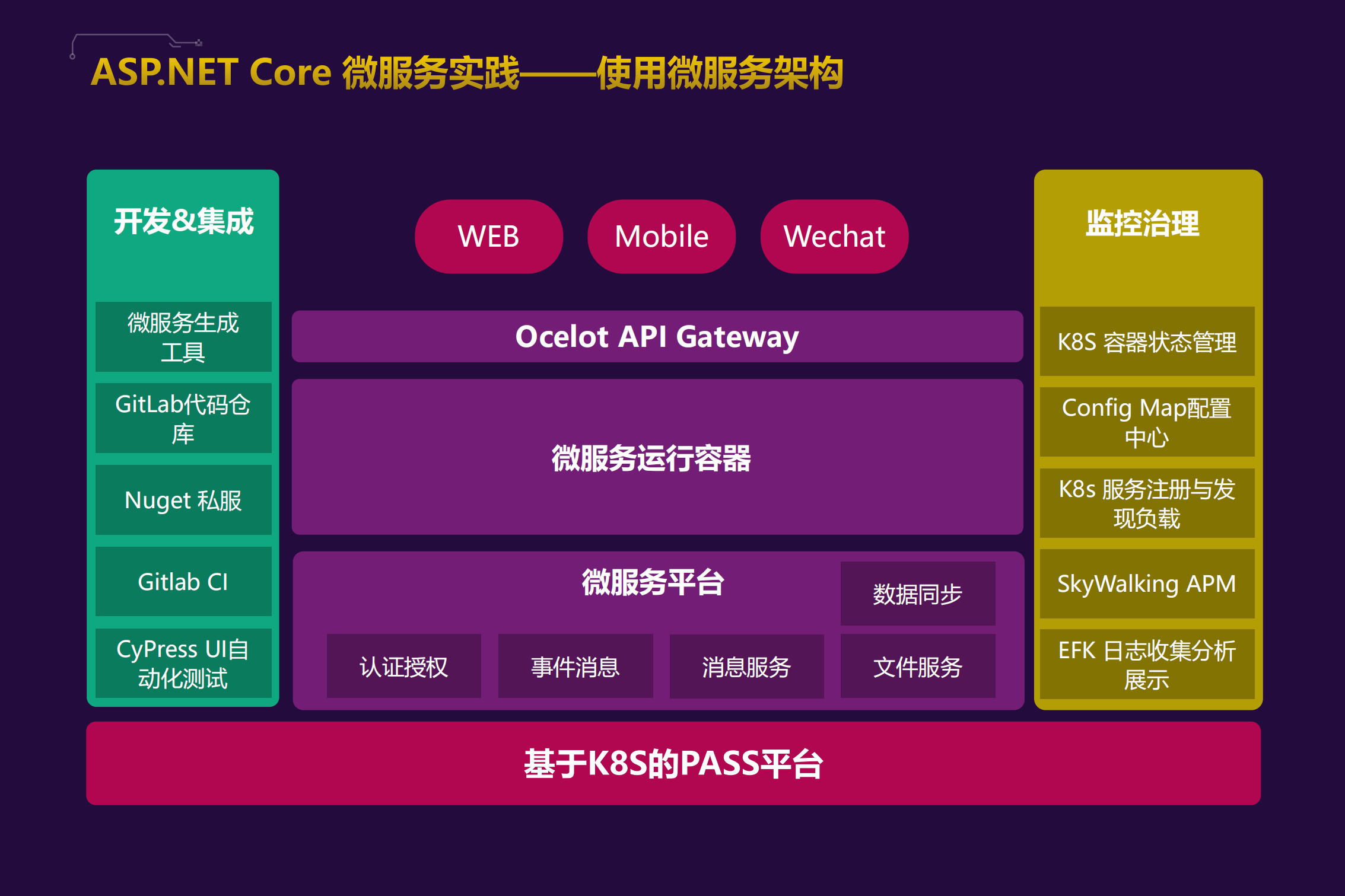 ASP.NET Core 微服务实践——使用微服务架构

开发&集成

微服务生成工具

GitLab代码仓库

Nuget 私服

Gitlab CI

CyPress UI自动化测试

WEB

Mobile

Wechat

Ocelot API Gateway

微服务运行容器

微服务平台

数据同步

认证授权

事件消息

消息服务

文件服务

监控治理

K8S 容器状态管理

Config Map配置中心

K8s 服务注册与发现负载

SkyWalking APM

EFK 日志收集分析展示

基于K8S的PASS平台